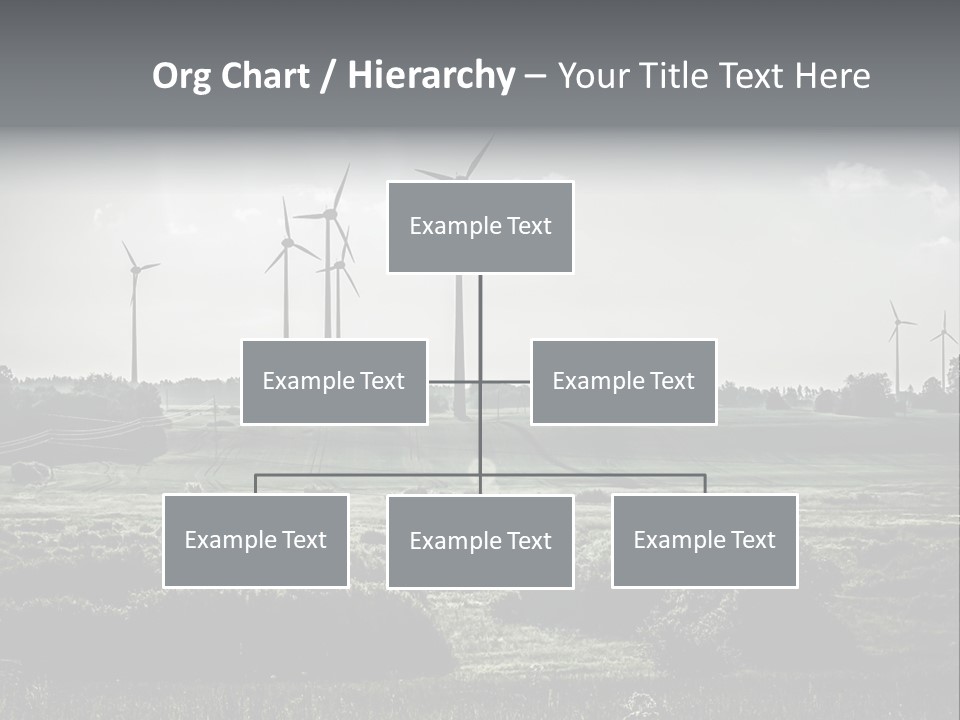 Org Chart / Hierarchy – Your Title Text Here

Example Text

Example Text

Example Text

Example Text

Example Text

Example Text